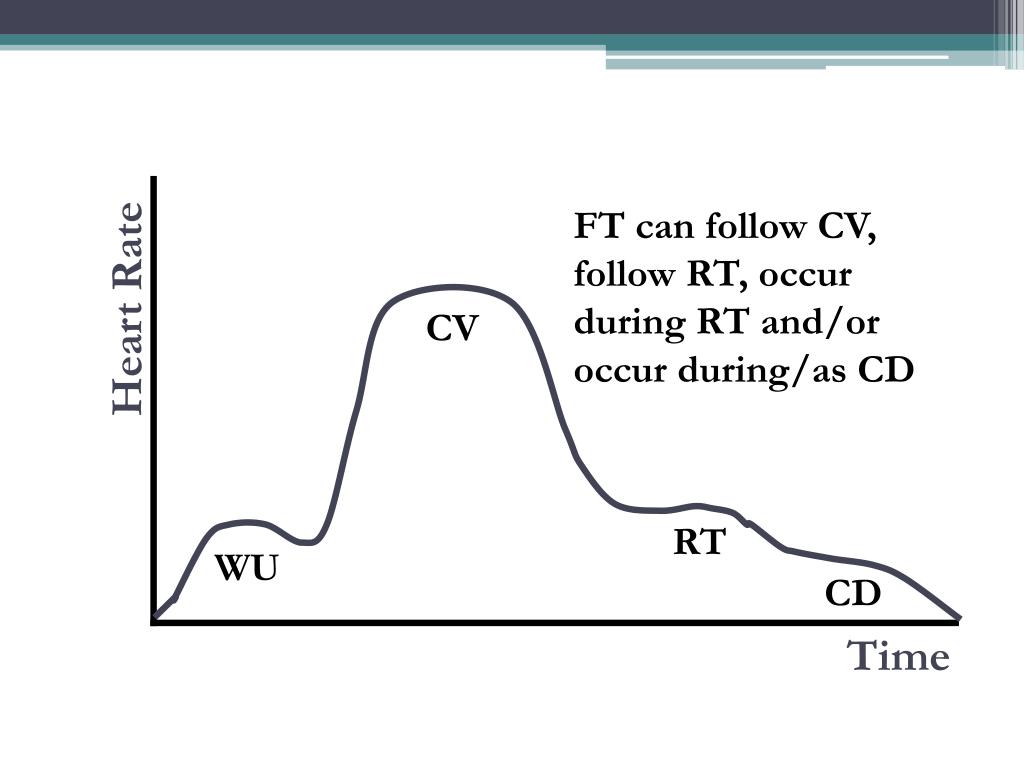 Heart Rate

FT can follow CV, follow RT, occur during RT and/or occur during/as CD

CV

WU

RT

CD

Time